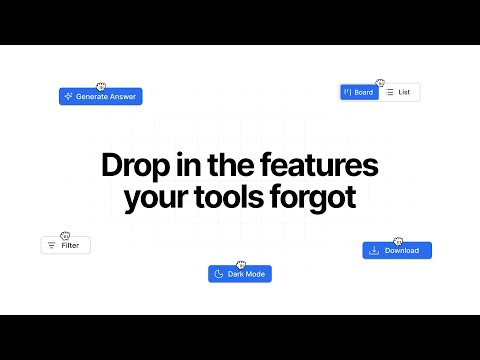 Generate Answer

Board List

Drop in the features your tools forgot

Filter

Download

Dark Mode